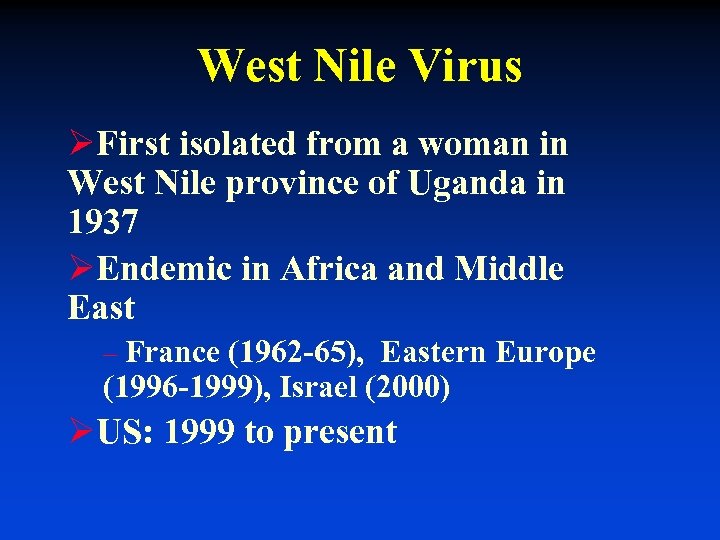 West Nile Virus

➢First isolated from a woman in West Nile province of Uganda in 1937

➢Endemic in Africa and Middle East

– France (1962-65), Eastern Europe (1996-1999), Israel (2000)

➢US: 1999 to present